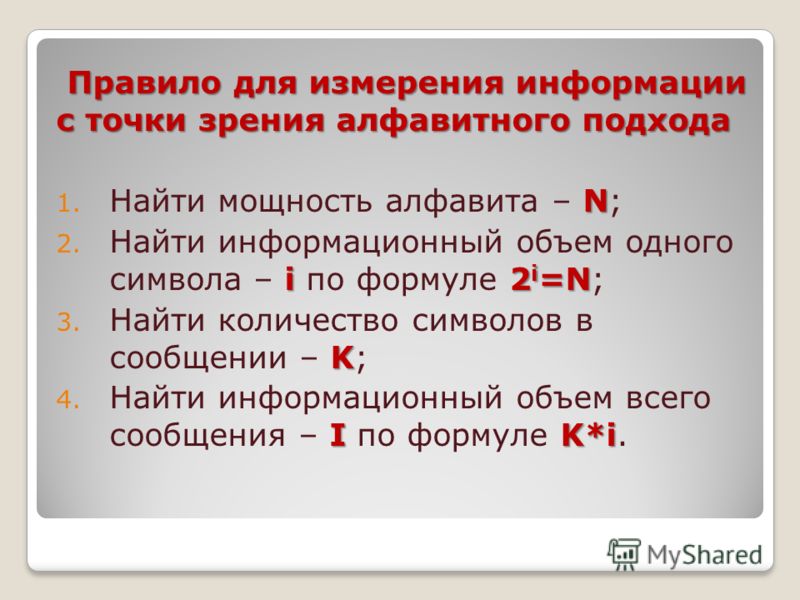 Правило для измерения информации с точки зрения алфавитного подхода

1. Найти мощность алфавита – N;
2. Найти информационный объем одного символа – i по формуле $2^i=N$;
3. Найти количество символов в сообщении – K;
4. Найти информационный объем всего сообщения – I по формуле K*i.

MyShared